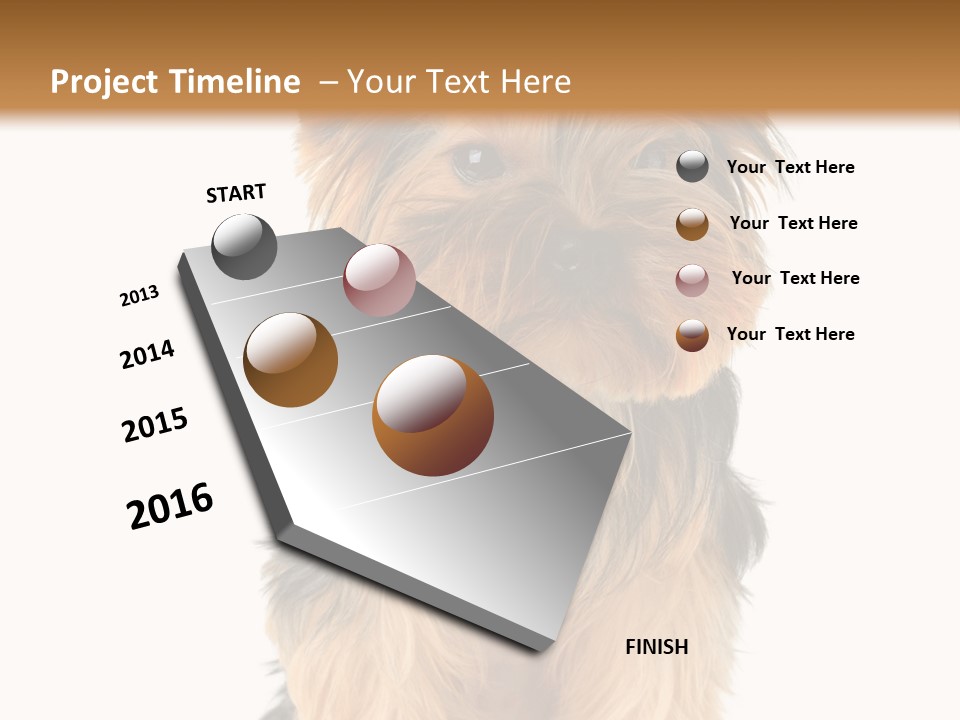 Project Timeline – Your Text Here

START

2013

2014

2015

2016

FINISH

Your Text Here

Your Text Here

Your Text Here

Your Text Here